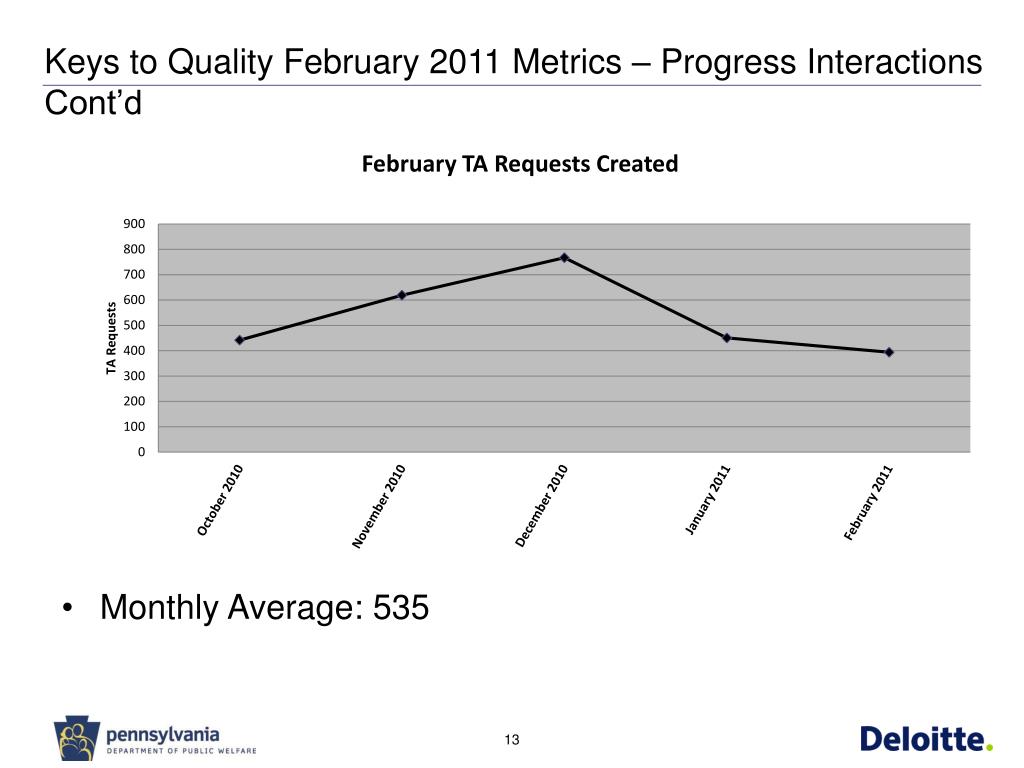 Keys to Quality February 2011 Metrics – Progress Interactions Cont'd

February TA Requests Created

TA Requests

900
800
700
600
500
400
300
200
100
0

October 2010
November 2010
December 2010
January 2011
February 2011

• Monthly Average: 535

pennsylvania
DEPARTMENT OF PUBLIC WELFARE

13

Deloitte.